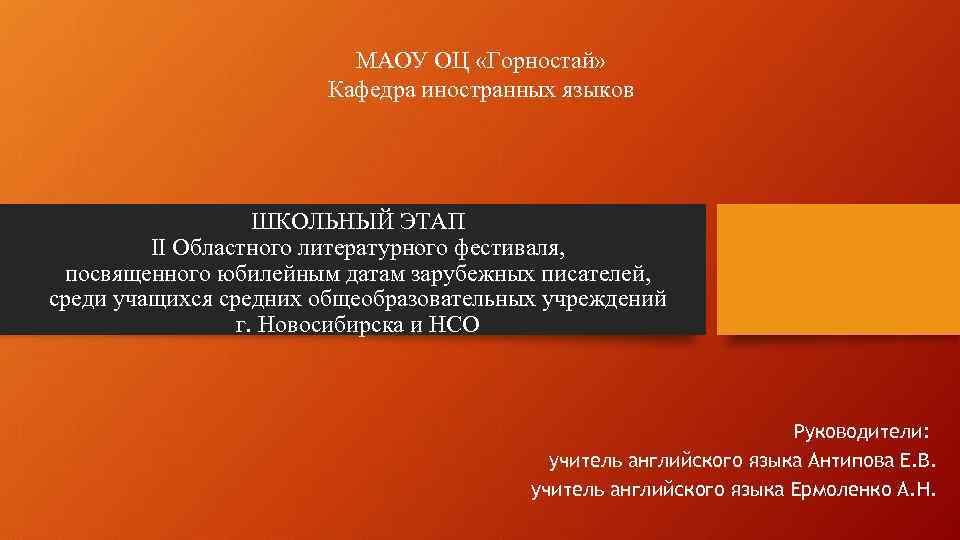 МАОУ ОЦ «Горностай»
Кафедра иностранных языков

ШКОЛЬНЫЙ ЭТАП
II Областного литературного фестиваля, посвященного юбилейным датам зарубежных писателей, среди учащихся средних общеобразовательных учреждений г. Новосибирска и НСО

Руководители:
учитель английского языка Антипова Е.В.
учитель английского языка Ермоленко А.Н.